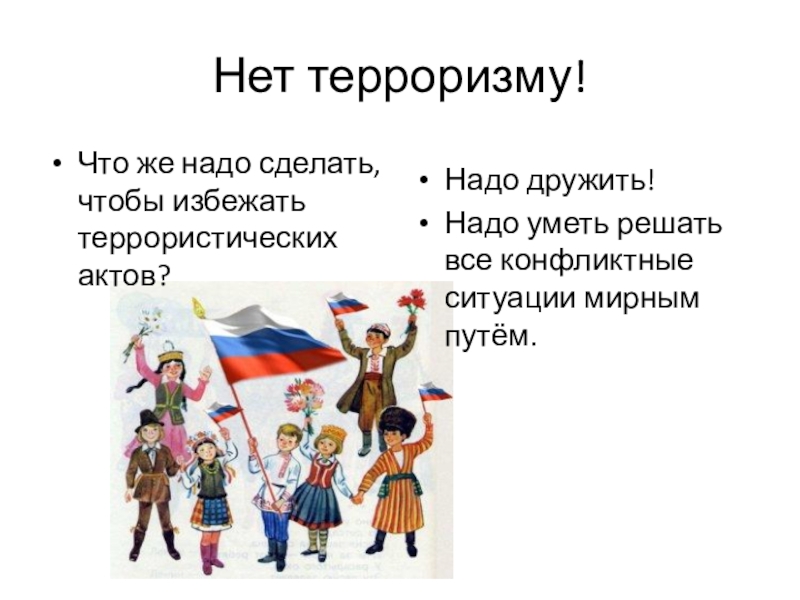 Нет терроризму!

• Что же надо сделать, чтобы избежать террористических актов?

• Надо дружить!
• Надо уметь решать все конфликтные ситуации мирным путём.